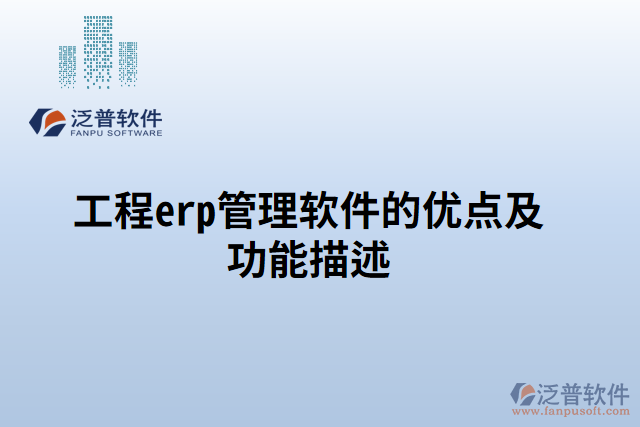 泛普软件
FANPU SOFTWARE

工程erp管理软件的优点及功能描述

泛普软件
www.fanpusoft.com